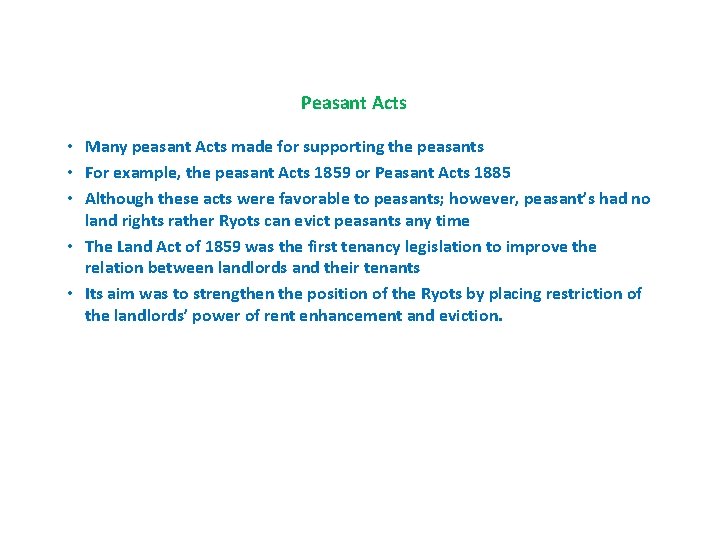 Peasant Acts

• Many peasant Acts made for supporting the peasants
• For example, the peasant Acts 1859 or Peasant Acts 1885
• Although these acts were favorable to peasants; however, peasant's had no land rights rather Ryots can evict peasants any time
• The Land Act of 1859 was the first tenancy legislation to improve the relation between landlords and their tenants
• Its aim was to strengthen the position of the Ryots by placing restriction of the landlords' power of rent enhancement and eviction.